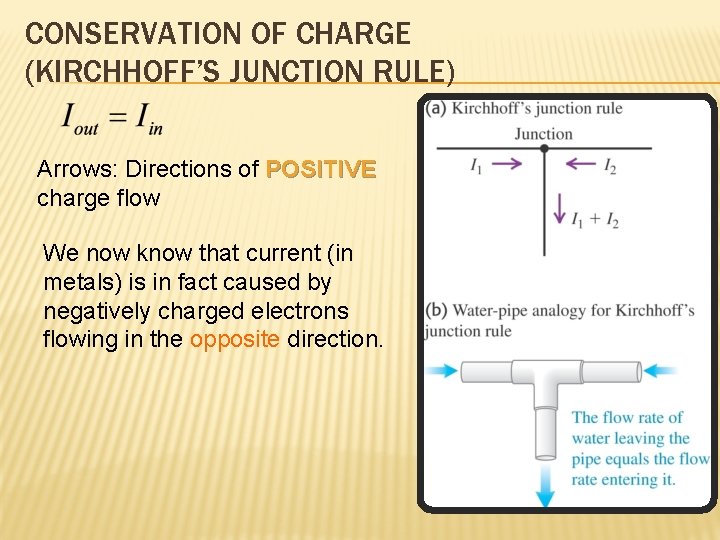 CONSERVATION OF CHARGE (KIRCHHOFF'S JUNCTION RULE)

$I_{out} = I_{in}$

Arrows: Directions of POSITIVE charge flow

We now know that current (in metals) is in fact caused by negatively charged electrons flowing in the opposite direction.

(a) Kirchhoff's junction rule

Junction

$I_1$

$I_2$

$I_1 + I_2$

(b) Water-pipe analogy for Kirchhoff's junction rule

The flow rate of water leaving the pipe equals the flow rate entering it.